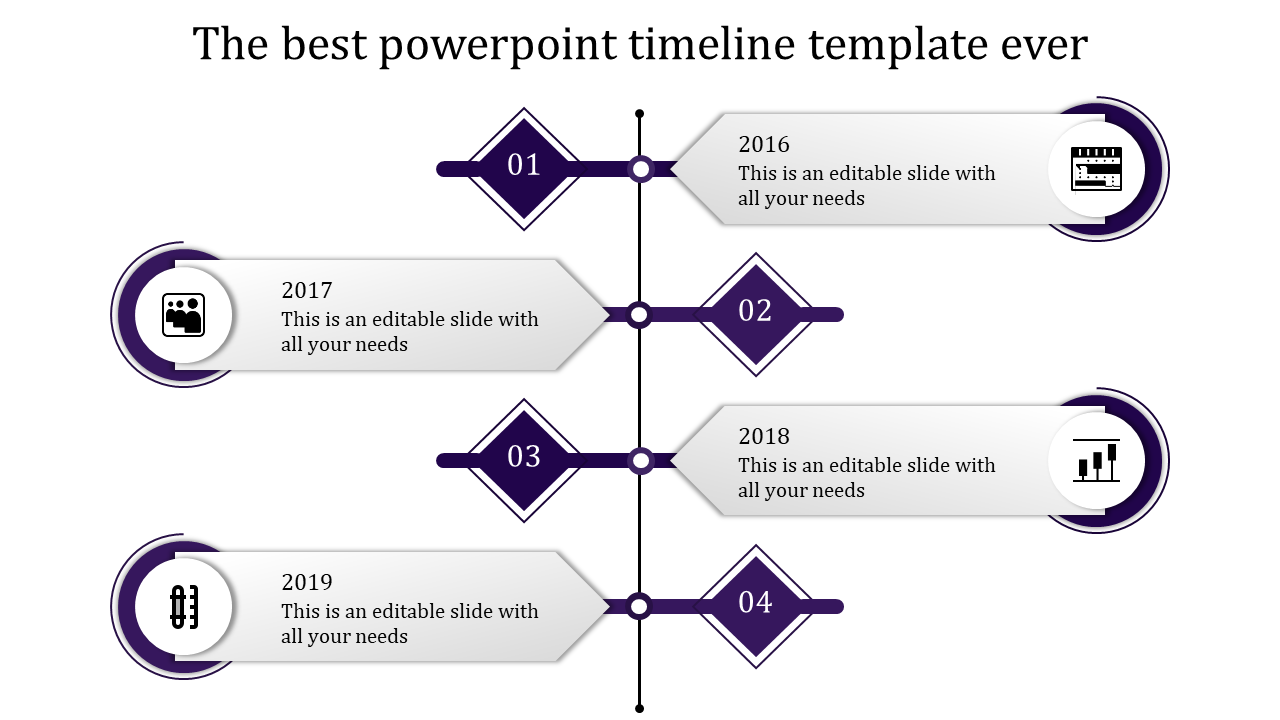 The best powerpoint timeline template ever

01

2016
This is an editable slide with all your needs

2017
This is an editable slide with all your needs

02

03

2018
This is an editable slide with all your needs

2019
This is an editable slide with all your needs

04